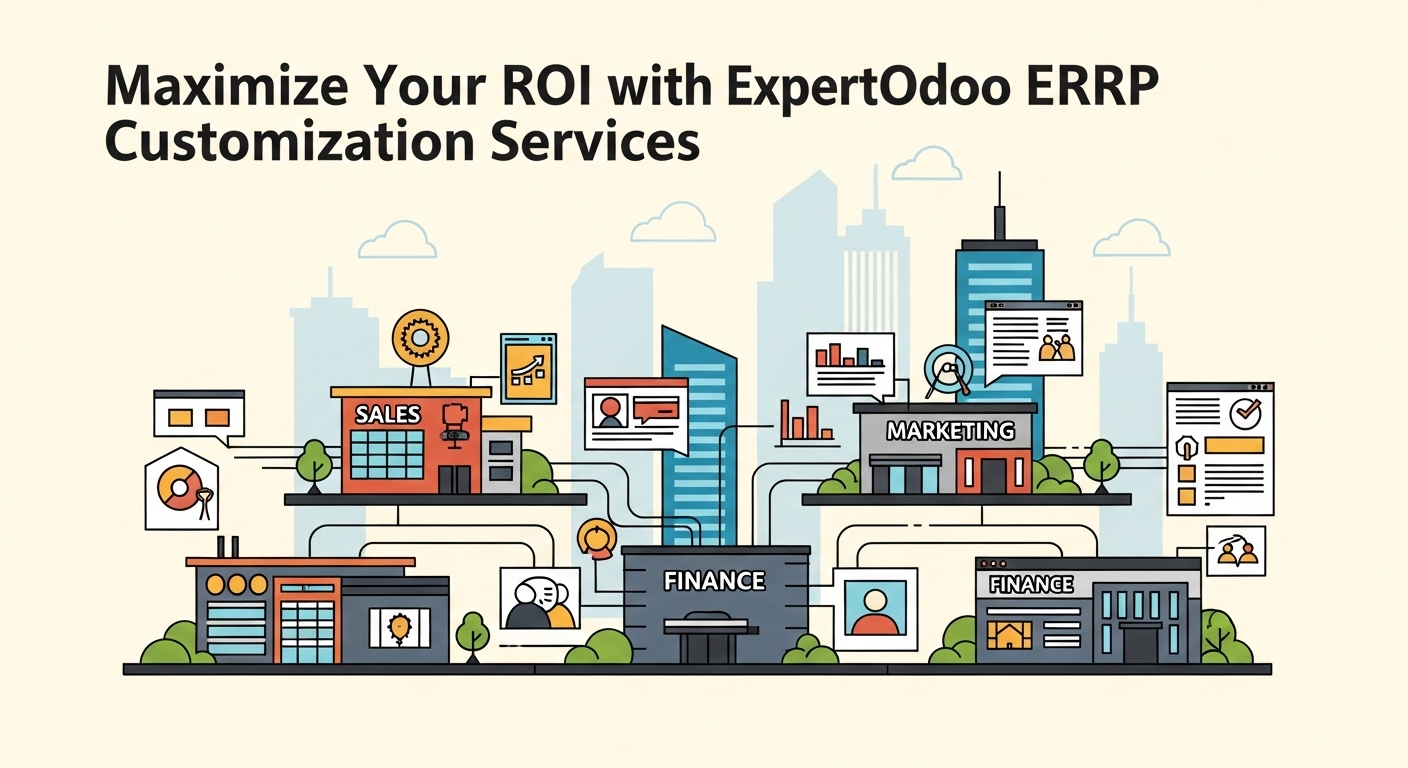 Maximize Your ROI with ExpertOdoo ERRP Customization Services

SALES

MARKETING

FINANCE

FINANCE